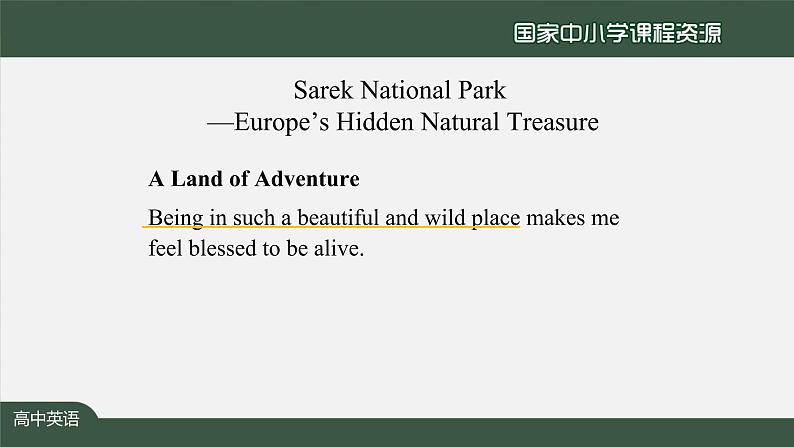 国家中小学课程资源

Sarek National Park
—Europe’s Hidden Natural Treasure

A Land of Adventure

Being in such a beautiful and wild place makes me feel blessed to be alive.

高中英语